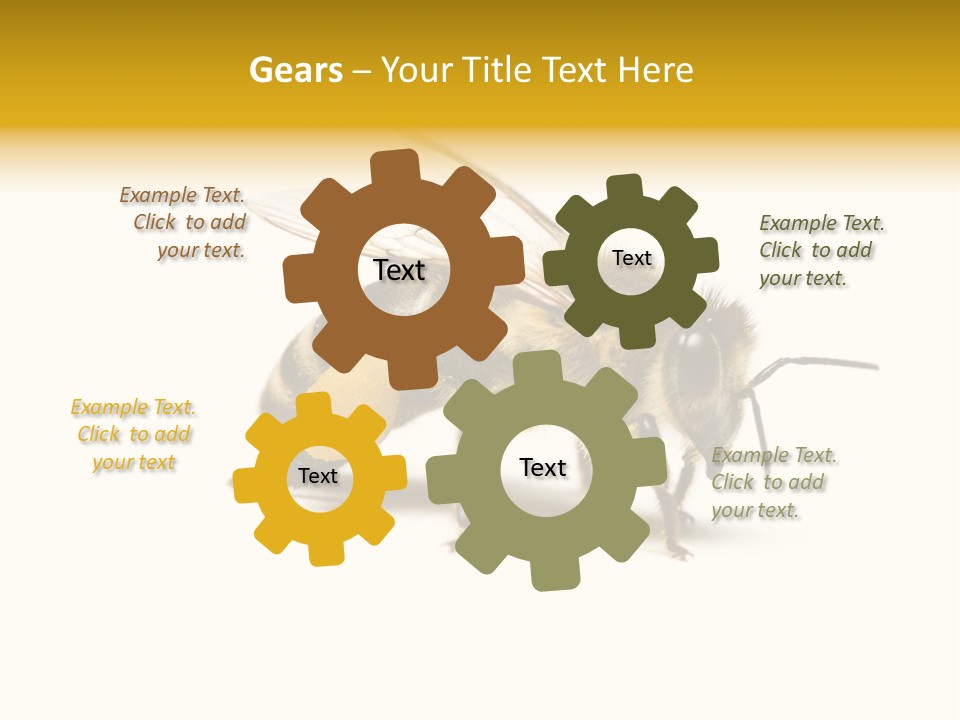 Gears – Your Title Text Here

Example Text. Click to add your text.

Text

Text

Example Text. Click to add your text.

Example Text. Click to add your text

Text

Text

Example Text. Click to add your text.